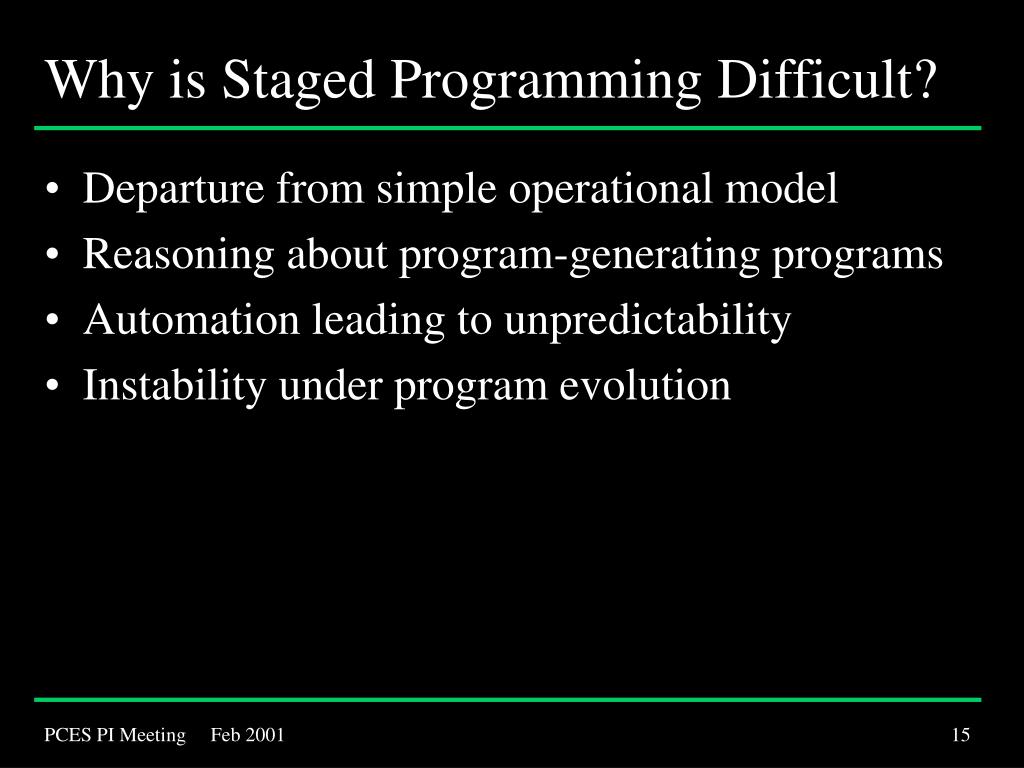 Why is Staged Programming Difficult?

• Departure from simple operational model
• Reasoning about program-generating programs
• Automation leading to unpredictability
• Instability under program evolution

PCES PI Meeting Feb 2001

15